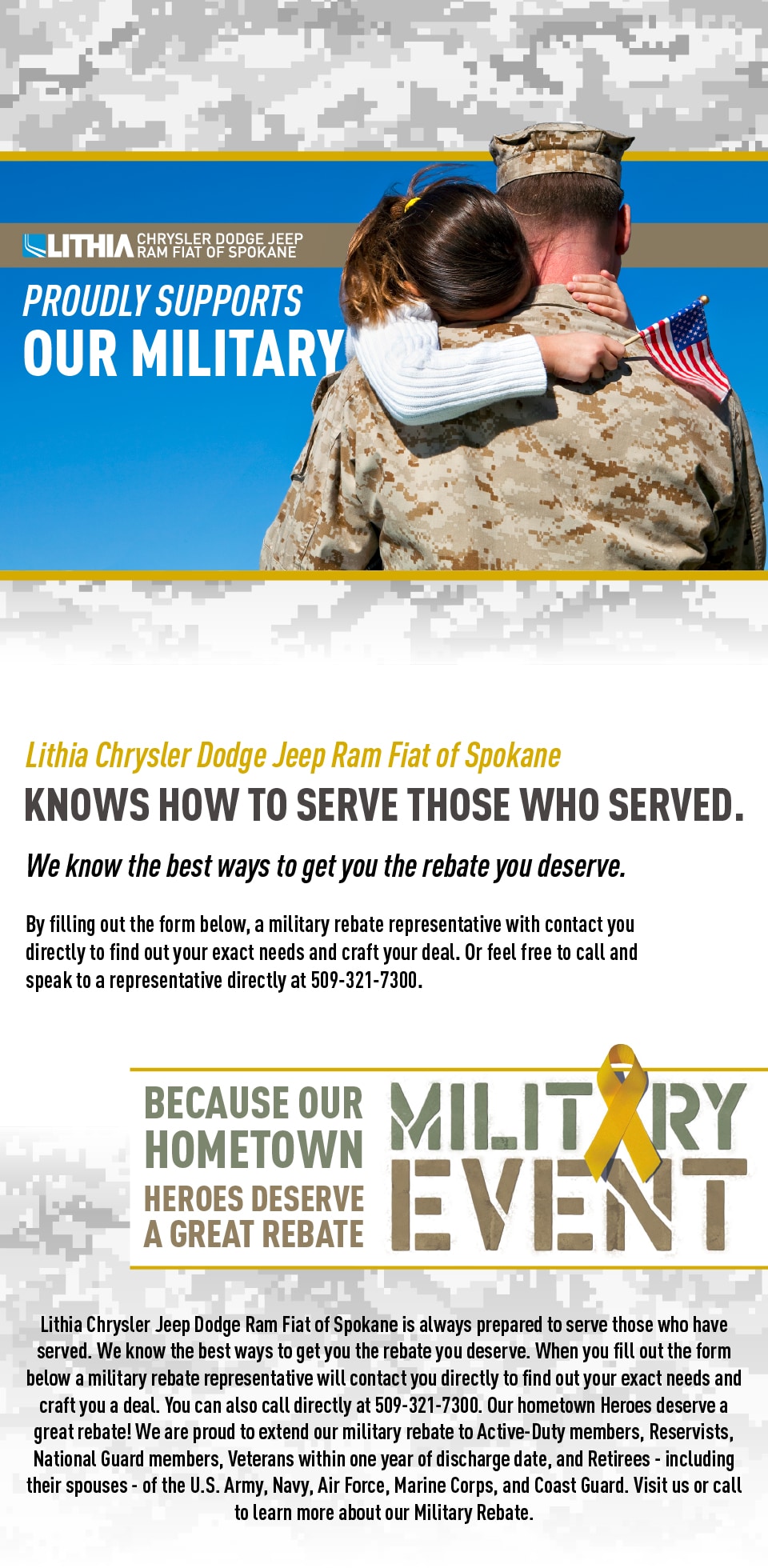 LITHIA CHRYSLER DODGE JEEP RAM FIAT OF SPOKANE

PROUDLY SUPPORTS
OUR MILITARY

Lithia Chrysler Dodge Jeep Ram Fiat of Spokane
KNOWS HOW TO SERVE THOSE WHO SERVED.

We know the best ways to get you the rebate you deserve.

By filling out the form below, a military rebate representative with contact you directly to find out your exact needs and craft your deal. Or feel free to call and speak to a representative directly at 509-321-7300.

BECAUSE OUR HOMETOWN HEROES DESERVE A GREAT REBATE

MILITARY EVENT

Lithia Chrysler Jeep Dodge Ram Fiat of Spokane is always prepared to serve those who have served. We know the best ways to get you the rebate you deserve. When you fill out the form below a military rebate representative will contact you directly to find out your exact needs and craft you a deal. You can also call directly at 509-321-7300. Our hometown Heroes deserve a great rebate! We are proud to extend our military rebate to Active-Duty members, Reservists, National Guard members, Veterans within one year of discharge date, and Retirees - including their spouses - of the U.S. Army, Navy, Air Force, Marine Corps, and Coast Guard. Visit us or call to learn more about our Military Rebate.